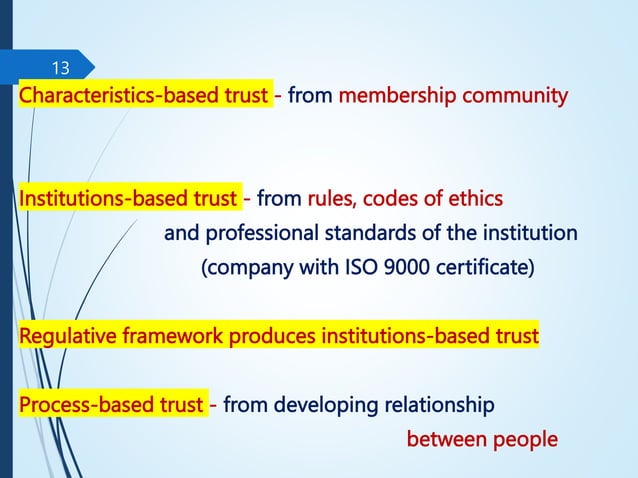 13

Characteristics-based trust - from membership community

Institutions-based trust - from rules, codes of ethics and professional standards of the institution (company with ISO 9000 certificate)

Regulative framework produces institutions-based trust

Process-based trust - from developing relationship between people